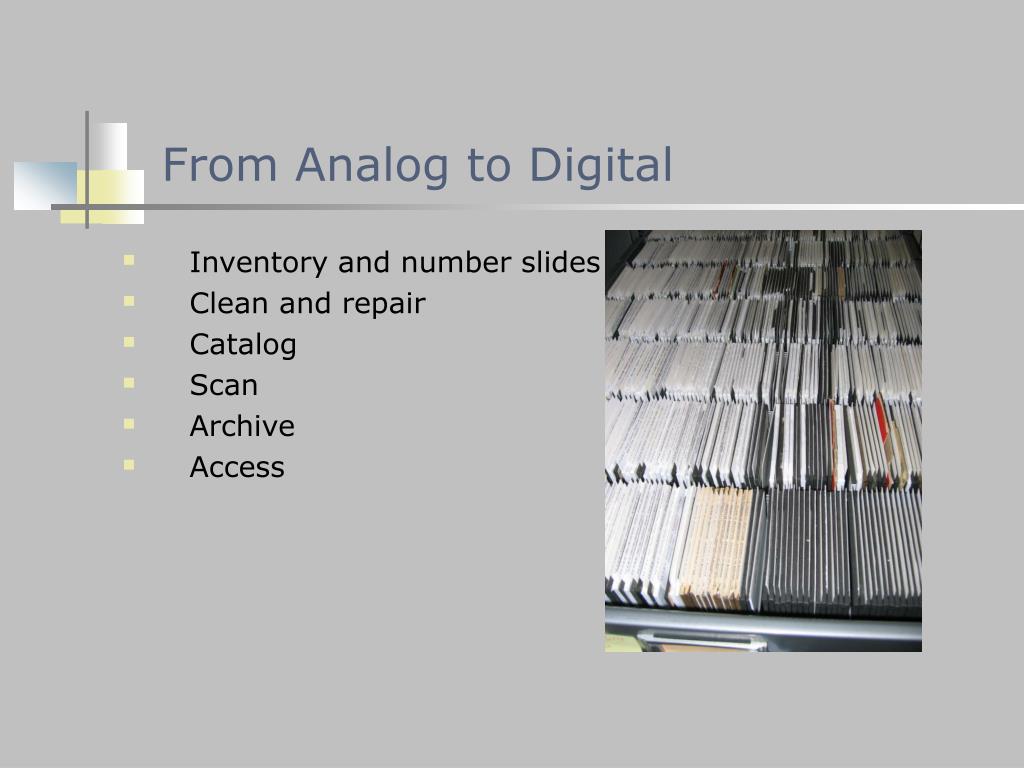 From Analog to Digital

- Inventory and number slides
- Clean and repair
- Catalog
- Scan
- Archive
- Access